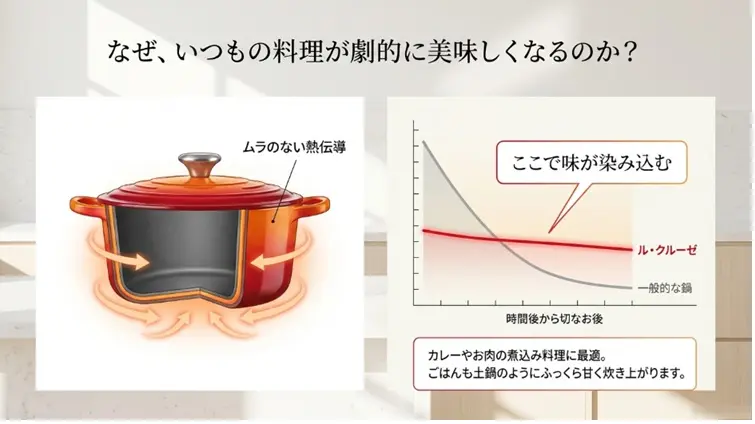 なぜ、いつもの料理が劇的に美味しくなるのか？

ムラのない熱伝導

ここで味が染み込む

ル・クルーゼ

一般的な鍋

時間後から切なお後

カレーやお肉の煮込み料理に最適。
ごはんも土鍋のようにふっくら甘く炊き上がります。